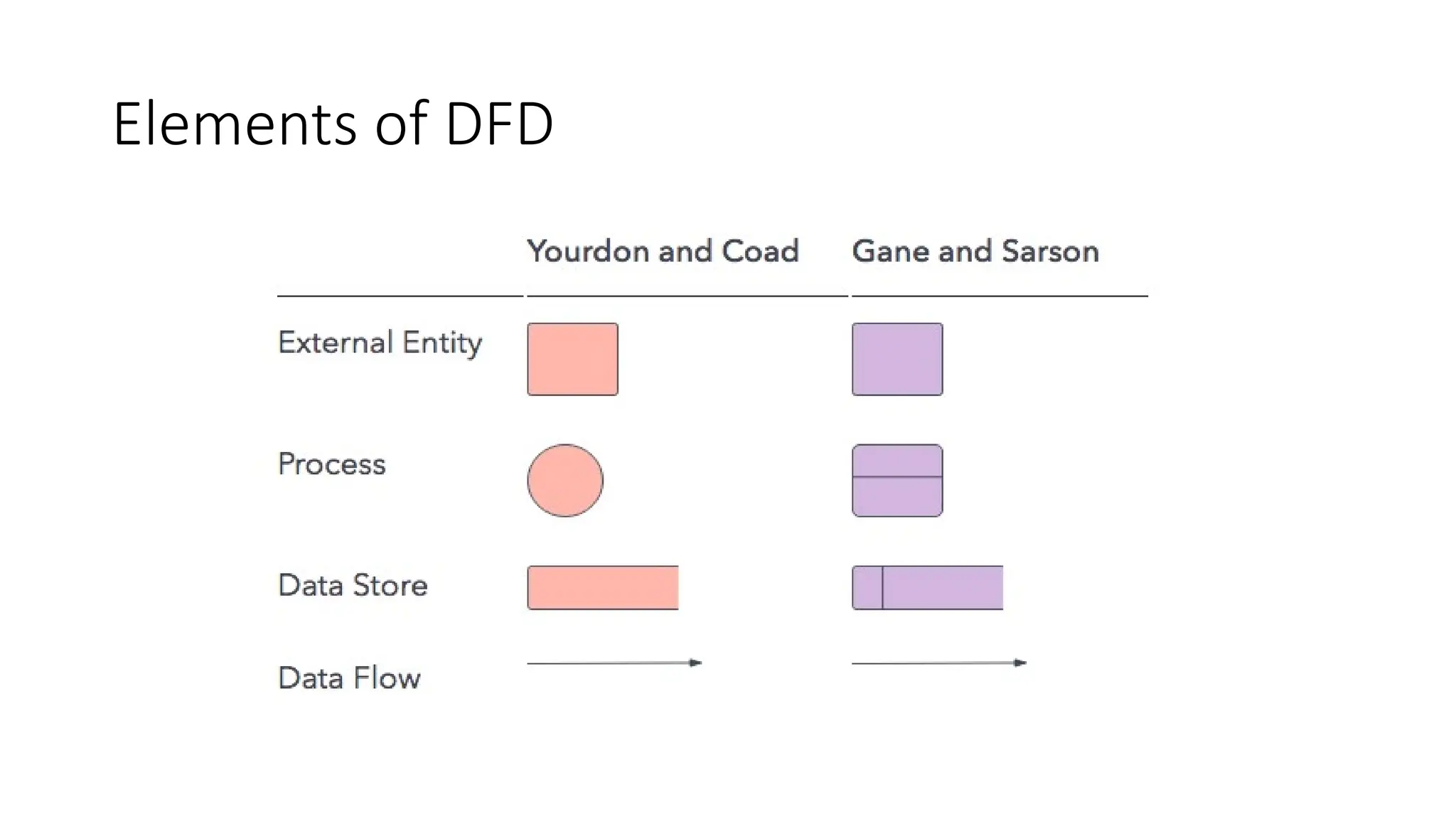 Elements of DFD

| | Yourdon and Coad | Gane and Sarson |
|---|---|---|
| External Entity | | |
| Process | | |
| Data Store | | |
| Data Flow | | |